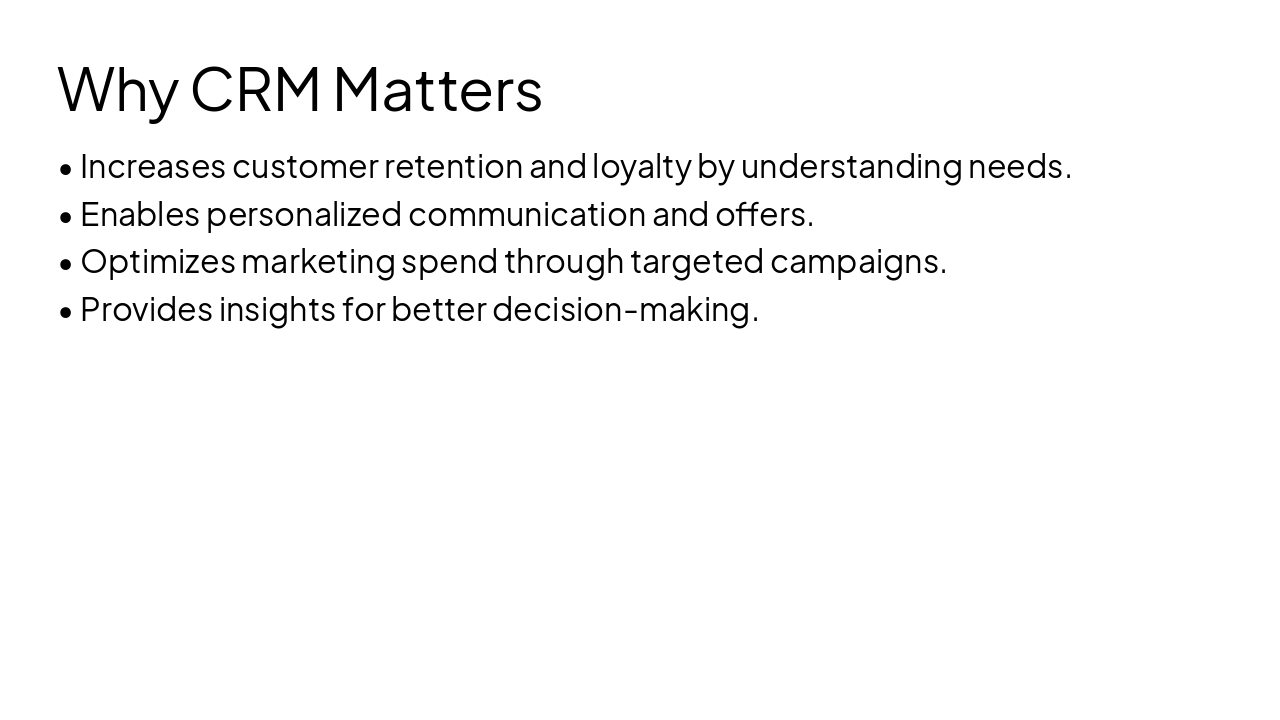 Why CRM Matters

• Increases customer retention and loyalty by understanding needs.
• Enables personalized communication and offers.
• Optimizes marketing spend through targeted campaigns.
• Provides insights for better decision-making.